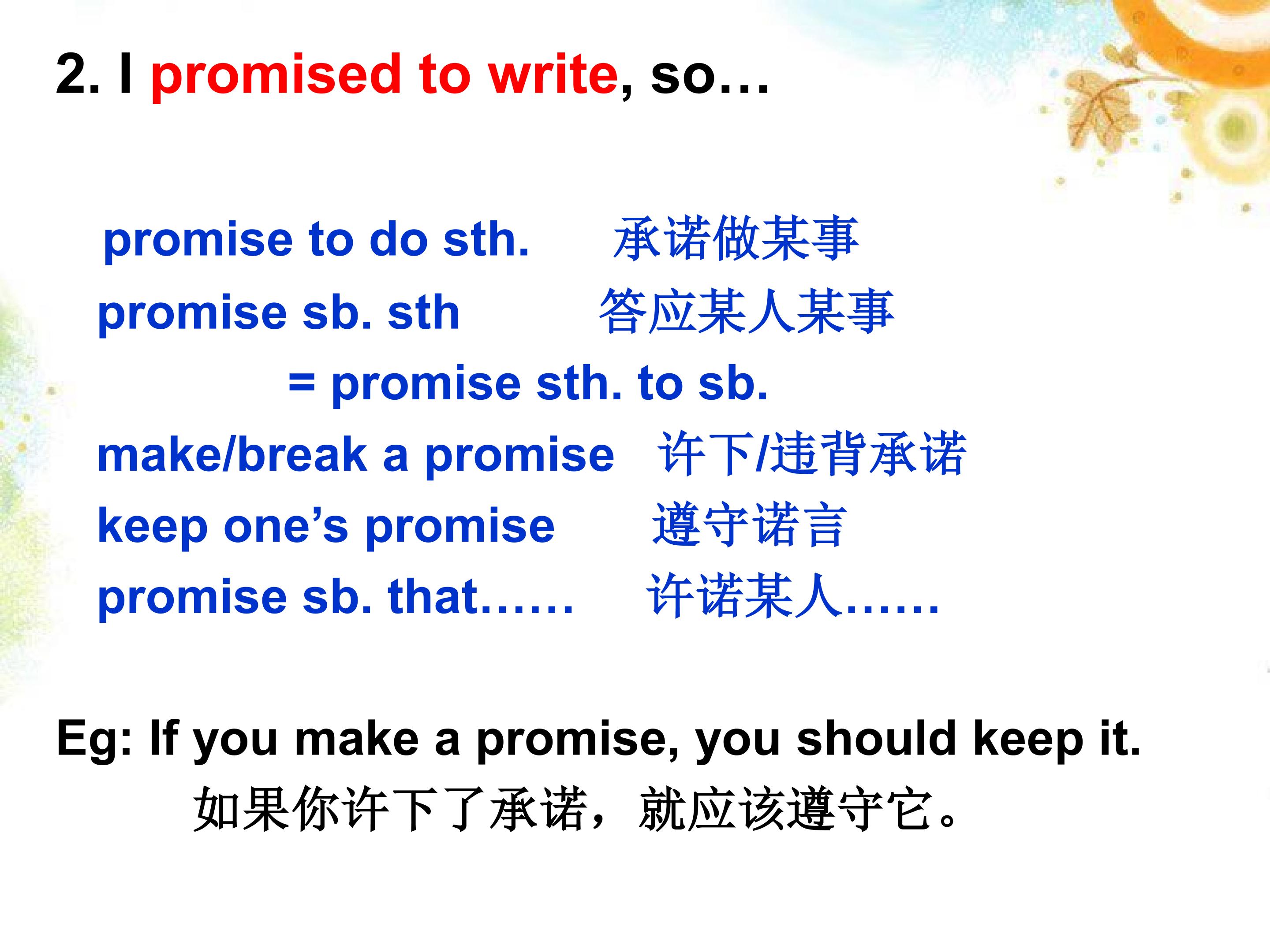 2. I promised to write, so…

promise to do sth. 承诺做某事
promise sb. sth 答应某人某事
= promise sth. to sb.
make/break a promise 许下/违背承诺
keep one’s promise 遵守诺言
promise sb. that…… 许诺某人……

Eg: If you make a promise, you should keep it.
如果你许下了承诺，就应该遵守它。